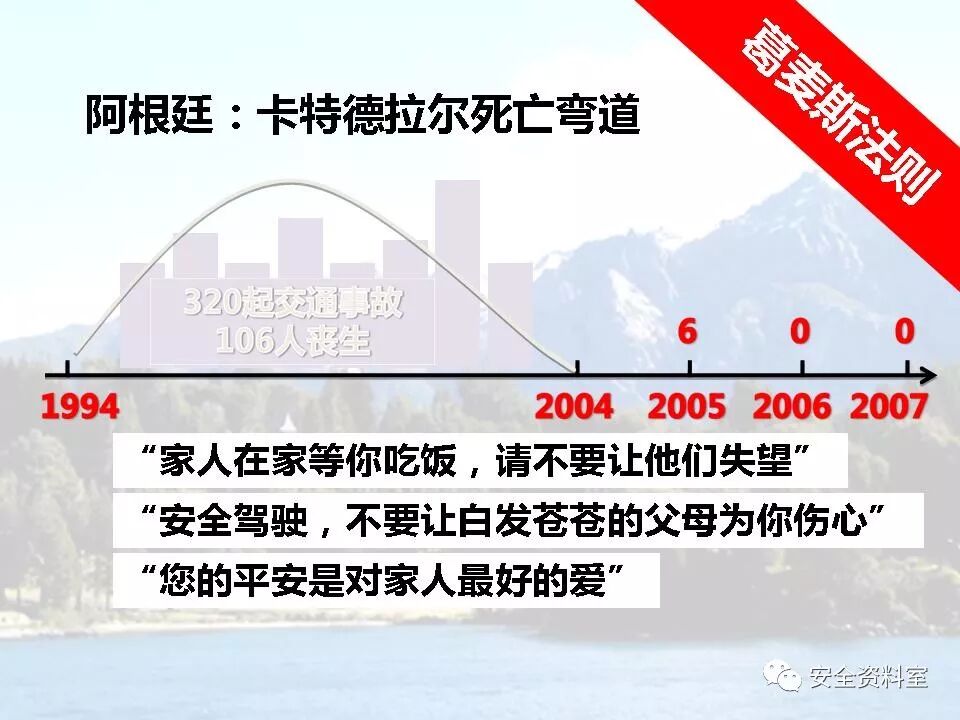 葛麦斯法则

阿根廷：卡特德拉尔死亡弯道

320起交通事故
106人丧生

6　0　0

1994　2004　2005　2006　2007

“家人在家等你吃饭，请不要让他们失望”

“安全驾驶，不要让白发苍苍的父母为你伤心”

“您的平安是对家人最好的爱”

安全资料室